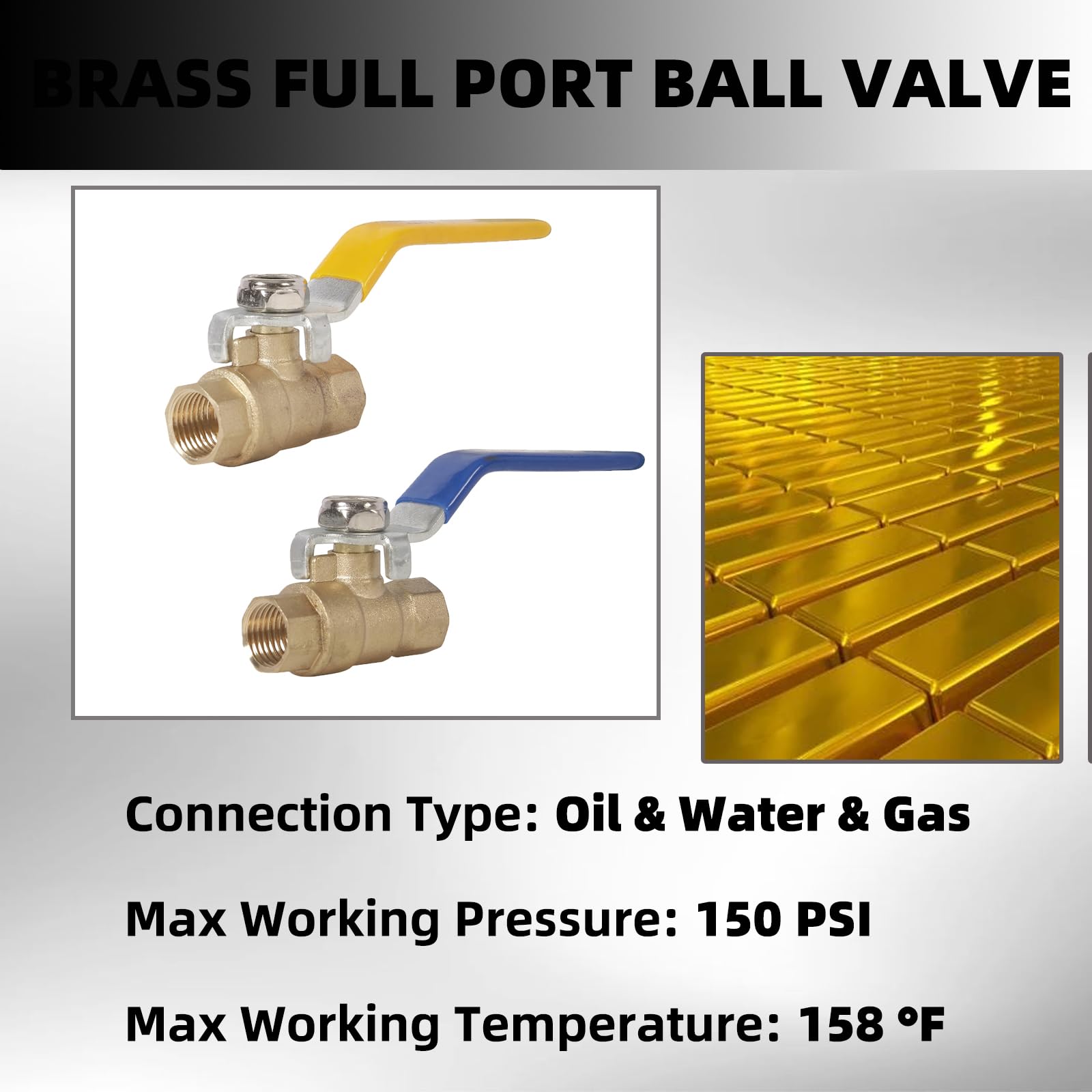 BRASS FULL PORT BALL VALVE

Connection Type: Oil & Water & Gas

Max Working Pressure: 150 PSI

Max Working Temperature: 158 °F